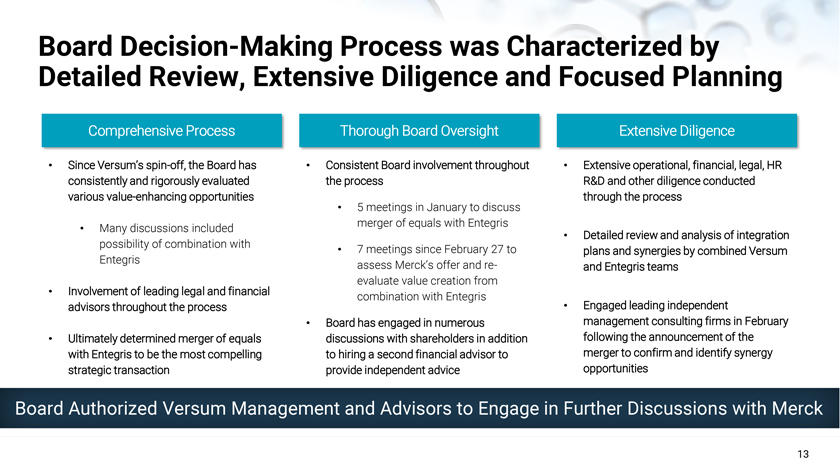 Board Decision-Making Process was Characterized by Detailed Review, Extensive Diligence and Focused Planning

Comprehensive Process

• Since Versum's spin-off, the Board has consistently and rigorously evaluated various value-enhancing opportunities

• Many discussions included possibility of combination with Entegris

• Involvement of leading legal and financial advisors throughout the process

• Ultimately determined merger of equals with Entegris to be the most compelling strategic transaction

Thorough Board Oversight

• Consistent Board involvement throughout the process

• 5 meetings in January to discuss merger of equals with Entegris

• 7 meetings since February 27 to assess Merck's offer and re-evaluate value creation from combination with Entegris

• Board has engaged in numerous discussions with shareholders in addition to hiring a second financial advisor to provide independent advice

Extensive Diligence

• Extensive operational, financial, legal, HR R&D and other diligence conducted through the process

• Detailed review and analysis of integration plans and synergies by combined Versum and Entegris teams

• Engaged leading independent management consulting firms in February following the announcement of the merger to confirm and identify synergy opportunities

Board Authorized Versum Management and Advisors to Engage in Further Discussions with Merck

13